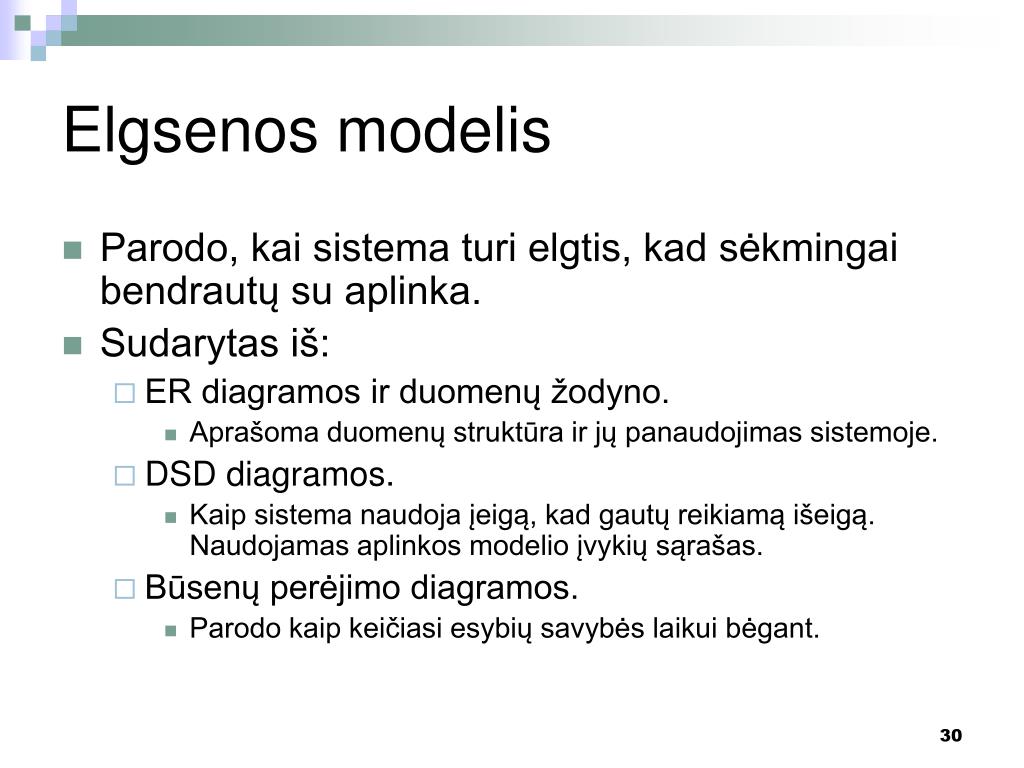 Elgsenos modelis

Parodo, kai sistema turi elgtis, kad sėkmingai bendrautų su aplinka.

Sudarytas iš:

ER diagramos ir duomenų žodyno.

Aprašoma duomenų struktūra ir jų panaudojimas sistemoje.

DSD diagramos.

Kaip sistema naudoja įeigą, kad gautų reikiamą išeigą. Naudojamas aplinkos modelio įvykių sąrašas.

Būsenų perėjimo diagramos.

Parodo kaip keičiasi esybių savybės laikui bėgant.

30